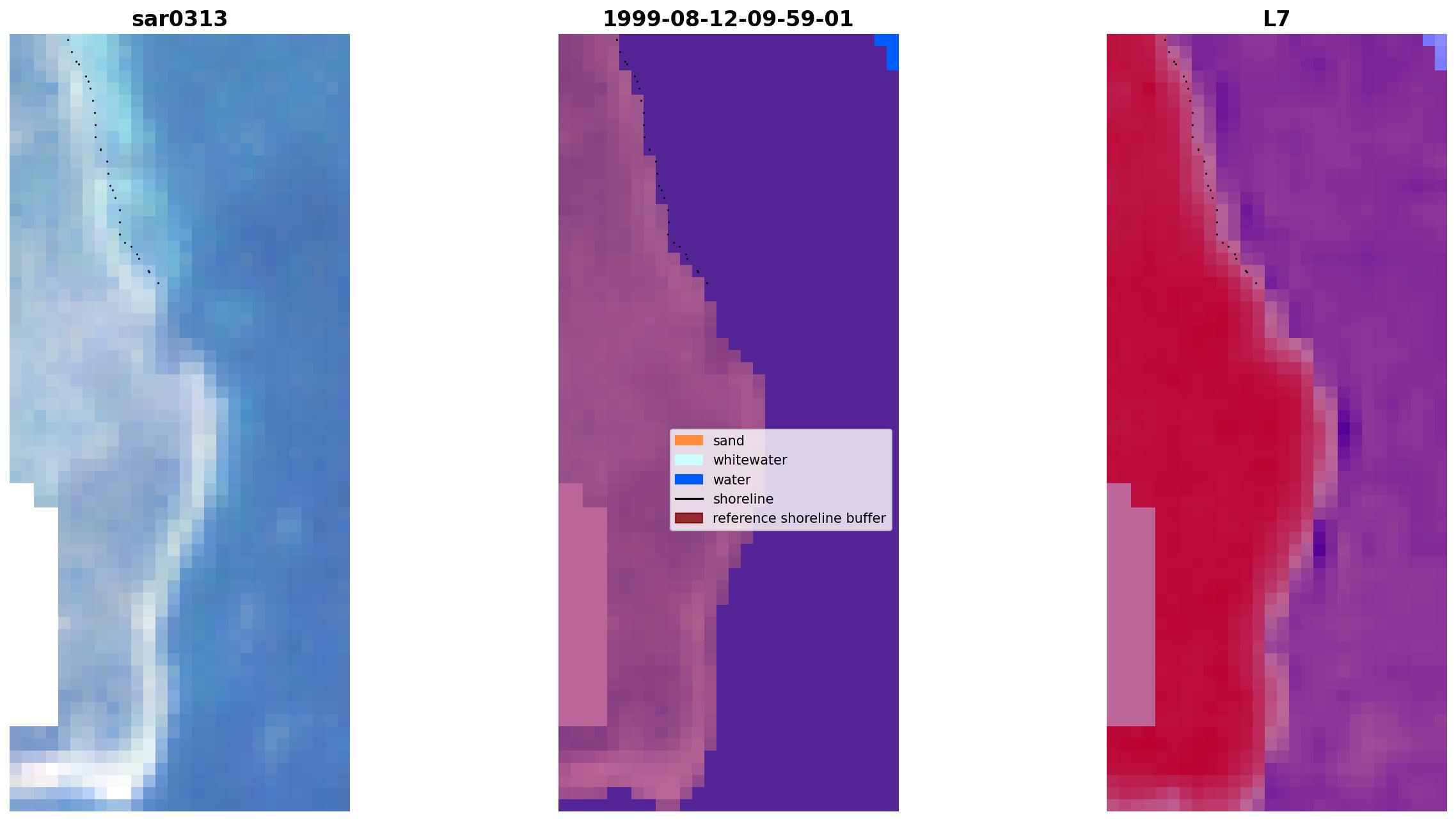 sar0313

1999-08-12-09-59-01

sand
whitewater
water
shoreline
reference shoreline buffer

L7